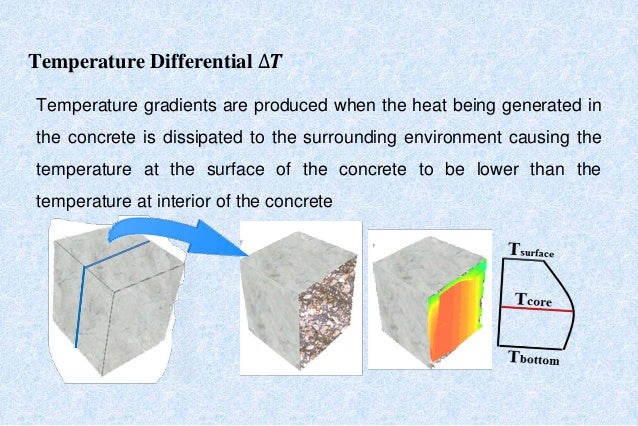 Temperature Differential $\Delta T$

Temperature gradients are produced when the heat being generated in the concrete is dissipated to the surrounding environment causing the temperature at the surface of the concrete to be lower than the temperature at interior of the concrete

$T_{surface}$

$T_{core}$

$T_{bottom}$